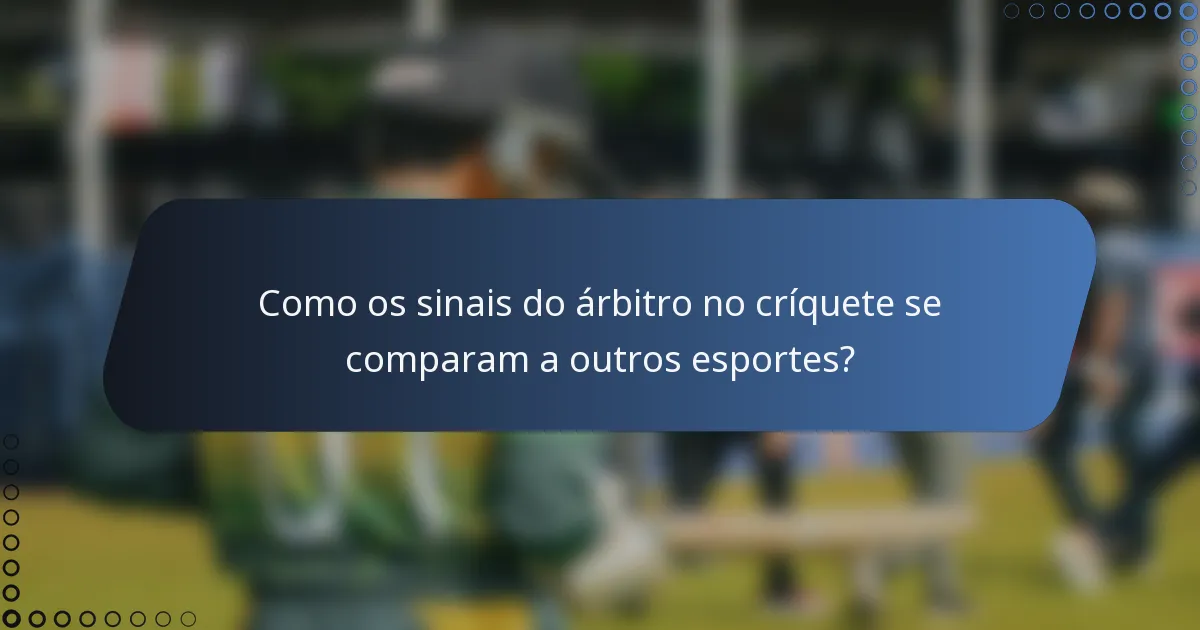 Como os sinais do árbitro no críquete se comparam a outros esportes?